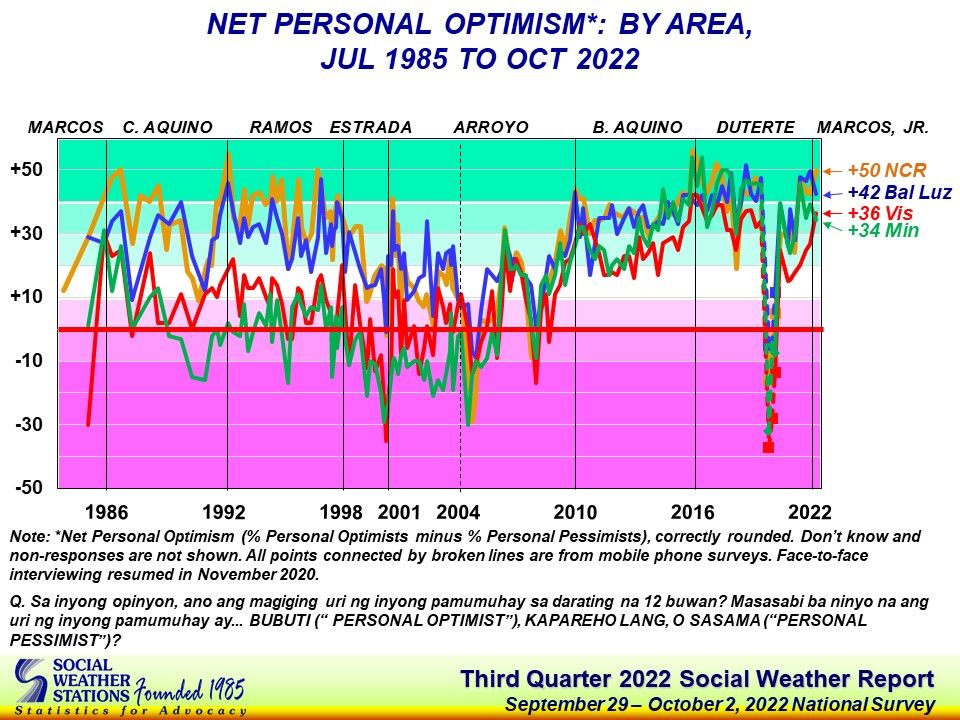 NET PERSONAL OPTIMISM*: BY AREA, JUL 1985 TO OCT 2022

MARCOS C. AQUINO RAMOS ESTRADA ARROYO B. AQUINO DUTERTE MARCOS, JR.

+50
+30
+10
-10
-30
-50

+50 NCR
+42 Bal Luz
+36 Vis
+34 Min

1986 1992 1998 2001 2004 2010 2016 2022

Note: *Net Personal Optimism (% Personal Optimists minus % Personal Pessimists), correctly rounded. Don't know and non-responses are not shown. All points connected by broken lines are from mobile phone surveys. Face-to-face interviewing resumed in November 2020.

Q. Sa inyong opinyon, ano ang magiging uri ng inyong pamumuhay sa darating na 12 buwan? Masasabi ba ninyo na ang uri ng inyong pamumuhay ay... BUBUTI (" PERSONAL OPTIMIST"), KAPAREHO LANG, O SASAMA ("PERSONAL PESSIMIST")?

SOCIAL WEATHER STATIONS Founded 1985
Statistics for Advocacy

Third Quarter 2022 Social Weather Report
September 29 – October 2, 2022 National Survey